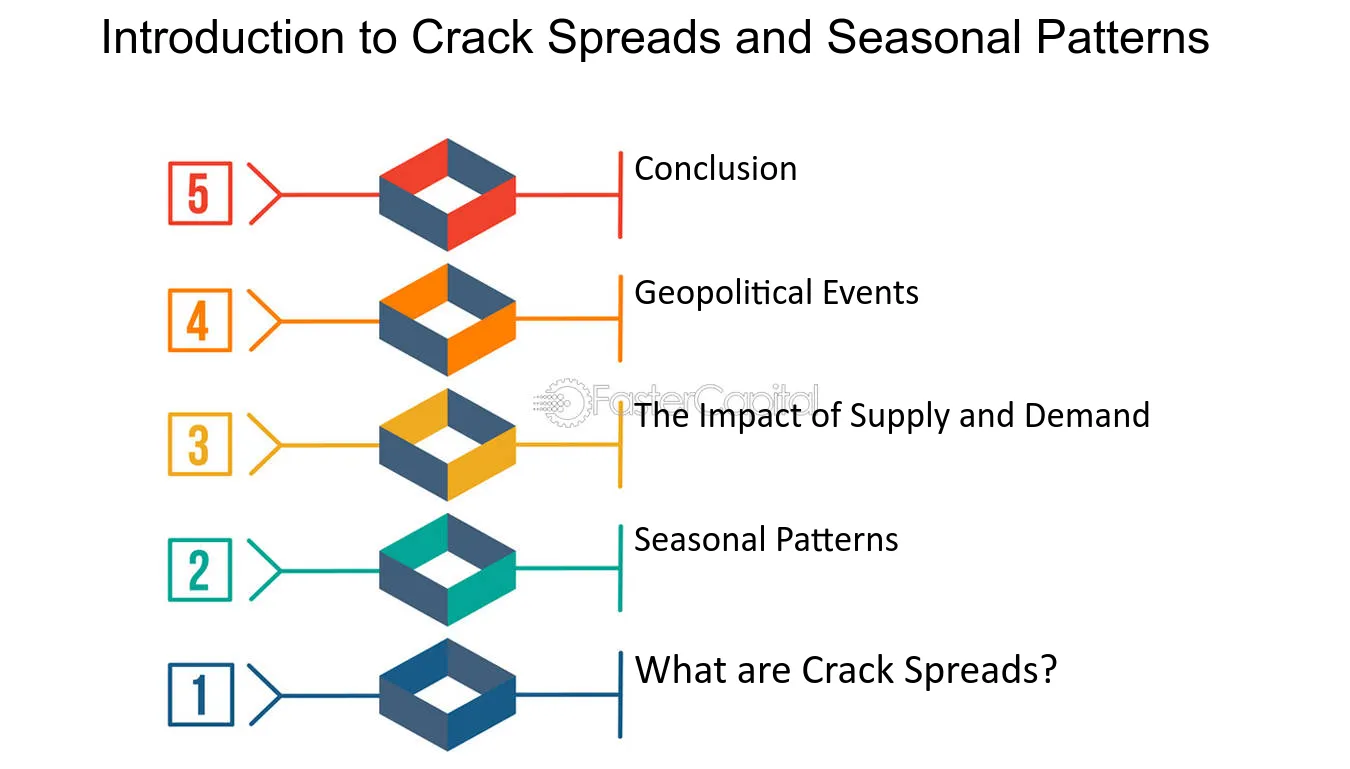 Introduction to Crack Spreads and Seasonal Patterns

5 Conclusion

4 Geopolitical Events

FasterCapital

3 The Impact of Supply and Demand

2 Seasonal Patterns

1 What are Crack Spreads?